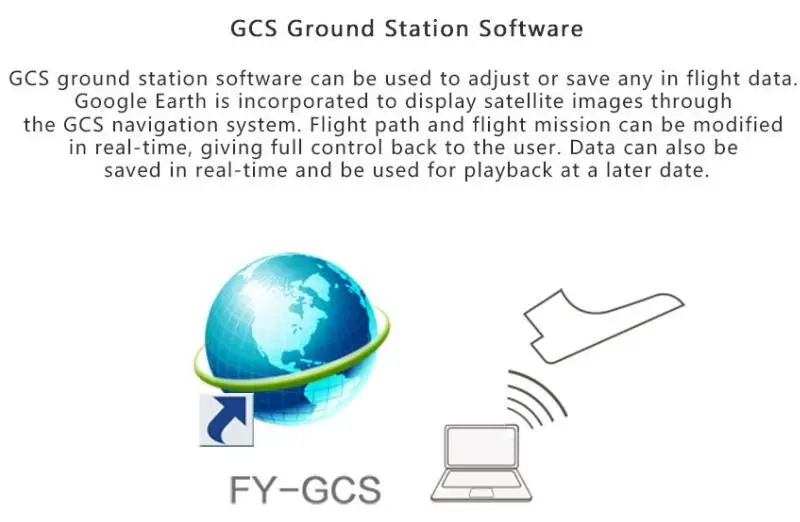 GCS Ground Station Software

GCS ground station software can be used to adjust or save any in flight data. Google Earth is incorporated to display satellite images through the GCS navigation system. Flight path and flight mission can be modified in real-time, giving full control back to the user. Data can also be saved in real-time and be used for playback at a later date.

FY-GCS